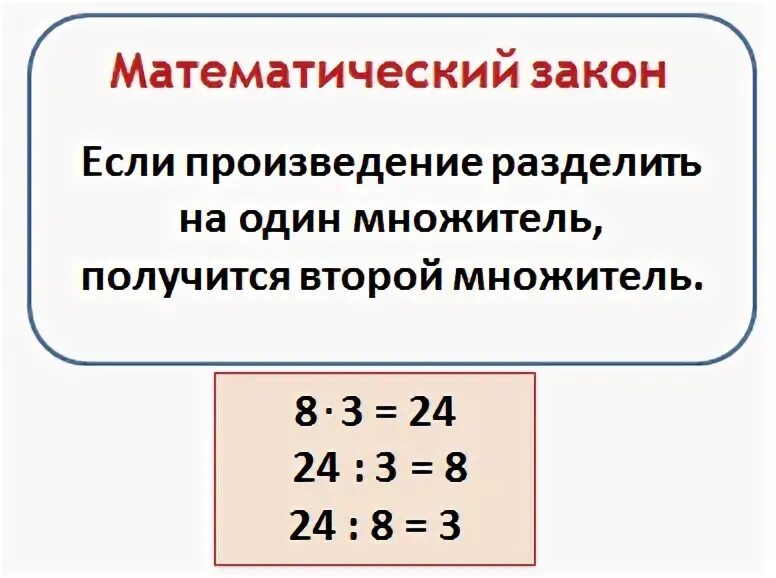 Математический закон

Если произведение разделить на один множитель, получится второй множитель.

$8 \cdot 3 = 24$

$24 : 3 = 8$

$24 : 8 = 3$